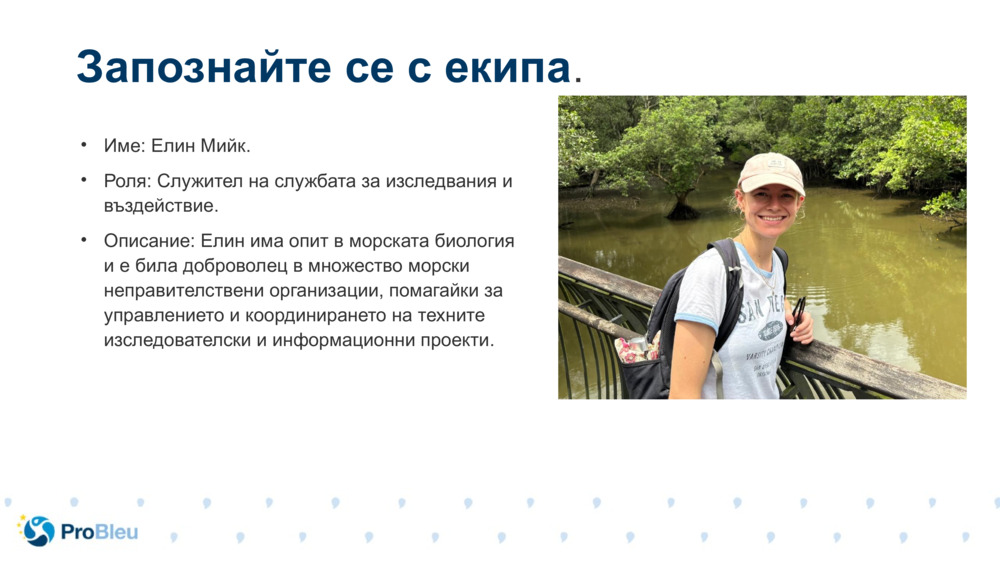 Запознайте се с екипа.

• Име: Елин Мийк.

• Роля: Служител на службата за изследвания и въздействие.

• Описание: Елин има опит в морската биология и е била доброволец в множество морски неправителствени организации, помагайки за управлението и координирането на техните изследователски и информационни проекти.

ProBleu